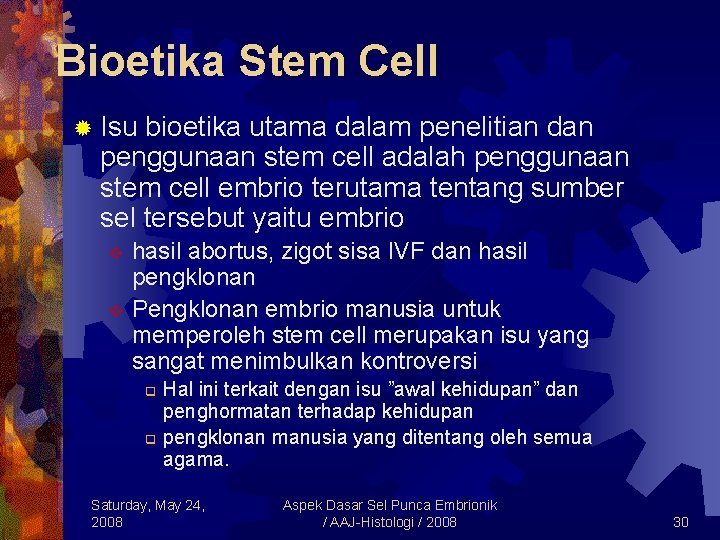 Bioetika Stem Cell

Isu bioetika utama dalam penelitian dan penggunaan stem cell adalah penggunaan stem cell embrio terutama tentang sumber sel tersebut yaitu embrio

hasil abortus, zigot sisa IVF dan hasil pengklonan

Pengklonan embrio manusia untuk memperoleh stem cell merupakan isu yang sangat menimbulkan kontroversi

Hal ini terkait dengan isu ”awal kehidupan” dan penghormatan terhadap kehidupan

pengklonan manusia yang ditentang oleh semua agama.

Saturday, May 24, 2008

Aspek Dasar Sel Punca Embrionik / AAJ-Histologi / 2008

30